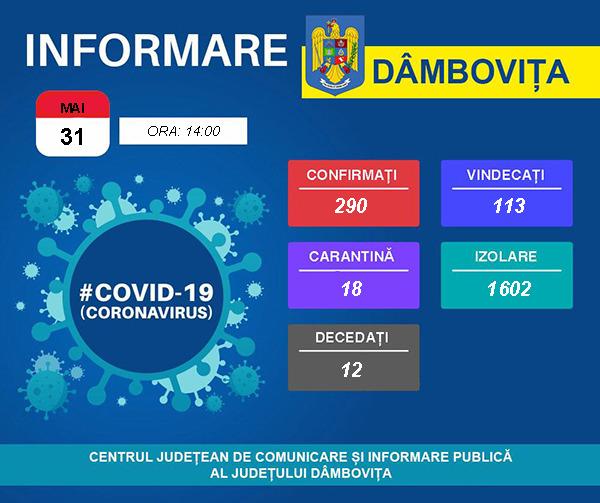 INFORMARE

DÂMBOVIȚA

MAI
31

ORA: 14:00

#COVID-19
(CORONAVIRUS)

CONFIRMAȚI
290

VINDECAȚI
113

CARANTINĂ
18

IZOLARE
1602

DECEDAȚI
12

CENTRUL JUDEȚEAN DE COMUNICARE ȘI INFORMARE PUBLICĂ
AL JUDEȚULUI DÂMBOVIȚA